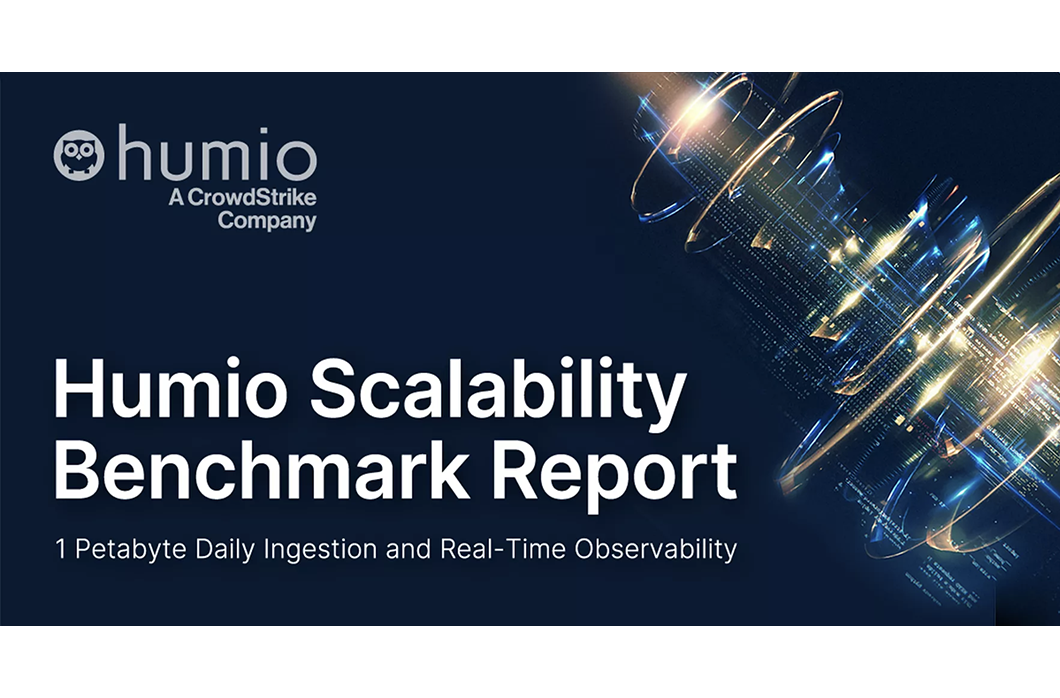 humio
A CrowdStrike Company

Humio Scalability Benchmark Report

1 Petabyte Daily Ingestion and Real-Time Observability